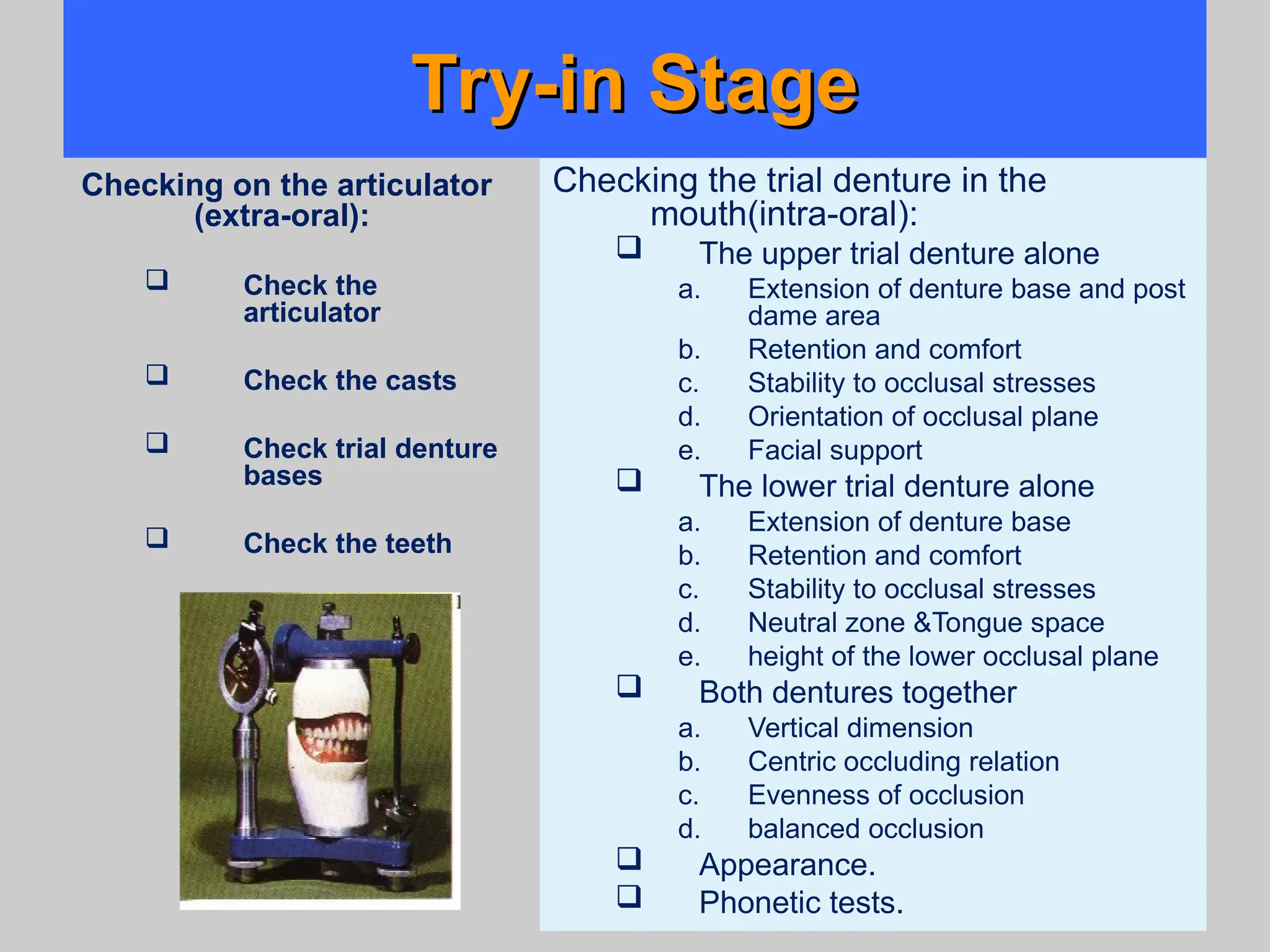 Try-in Stage

Checking on the articulator (extra-oral):

❑ Check the articulator

❑ Check the casts

❑ Check trial denture bases

❑ Check the teeth

Checking the trial denture in the mouth(intra-oral):

❑ The upper trial denture alone
a. Extension of denture base and post dame area
b. Retention and comfort
c. Stability to occlusal stresses
d. Orientation of occlusal plane
e. Facial support

❑ The lower trial denture alone
a. Extension of denture base
b. Retention and comfort
c. Stability to occlusal stresses
d. Neutral zone &Tongue space
e. height of the lower occlusal plane

❑ Both dentures together
a. Vertical dimension
b. Centric occluding relation
c. Evenness of occlusion
d. balanced occlusion

❑ Appearance.
❑ Phonetic tests.